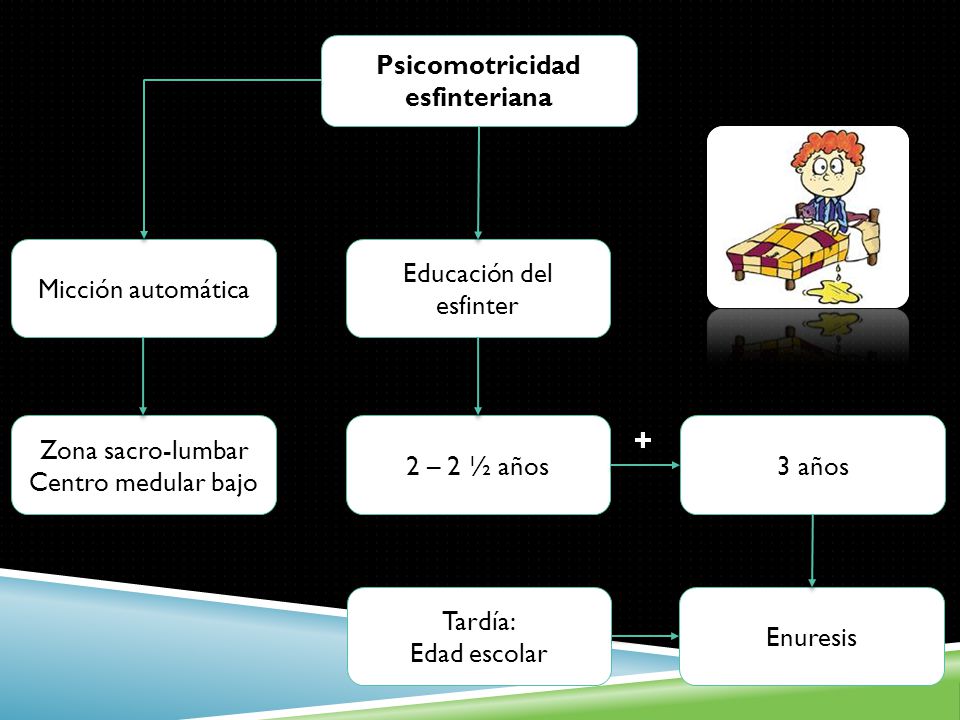 Psicomotricidad esfinteriana

Micción automática

Educación del esfinter

Zona sacro-lumbar
Centro medular bajo

2 – 2 ½ años

+

3 años

Tardía:
Edad escolar

Enuresis